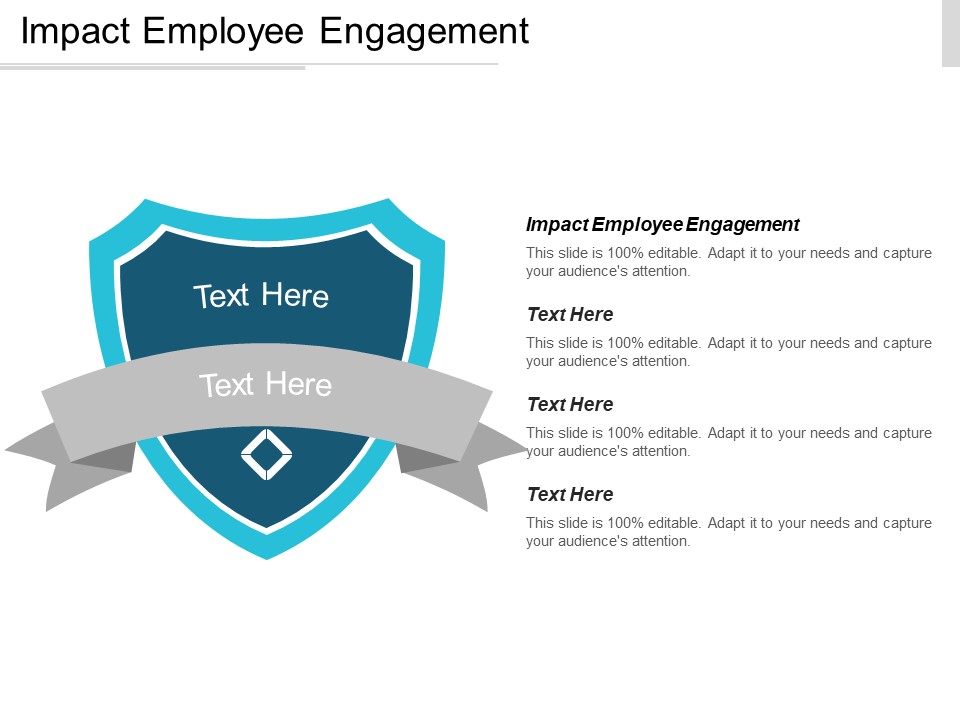 Impact Employee Engagement

Text Here

Text Here

Impact Employee Engagement

This slide is 100% editable. Adapt it to your needs and capture your audience's attention.

Text Here

This slide is 100% editable. Adapt it to your needs and capture your audience's attention.

Text Here

This slide is 100% editable. Adapt it to your needs and capture your audience's attention.

Text Here

This slide is 100% editable. Adapt it to your needs and capture your audience's attention.